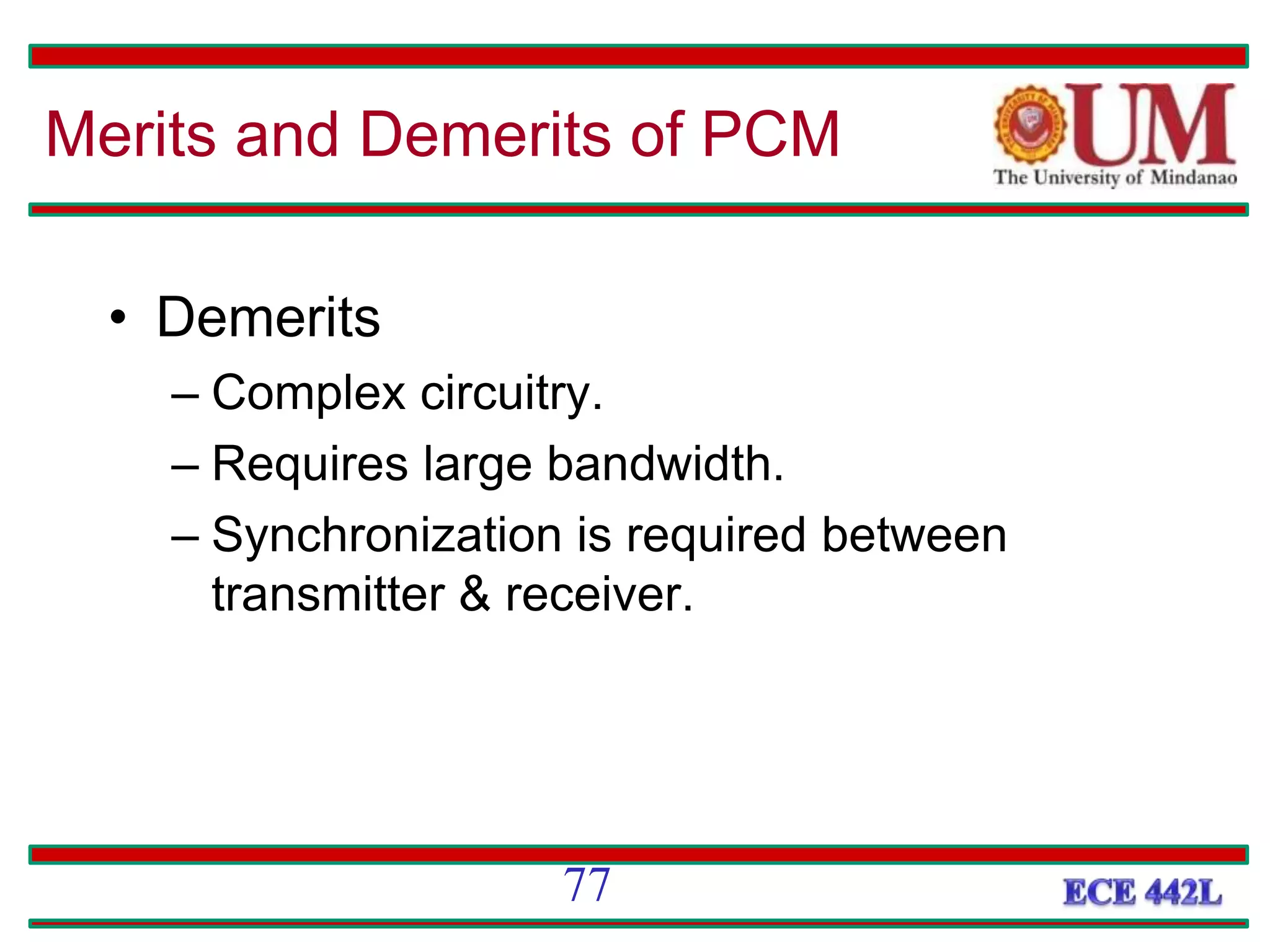 Merits and Demerits of PCM

UM
The University of Mindanao

• Demerits
– Complex circuitry.
– Requires large bandwidth.
– Synchronization is required between transmitter & receiver.

77

ECE 442L